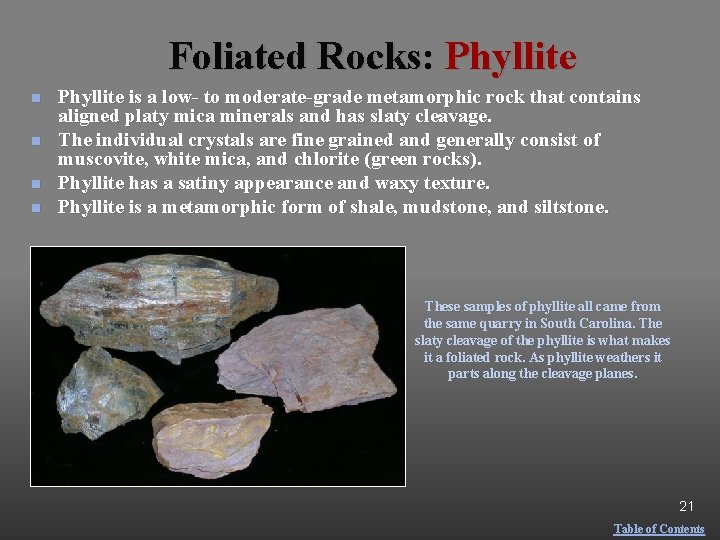 Foliated Rocks: Phyllite

- Phyllite is a low- to moderate-grade metamorphic rock that contains aligned platy mica minerals and has slaty cleavage.
- The individual crystals are fine grained and generally consist of muscovite, white mica, and chlorite (green rocks).
- Phyllite has a satiny appearance and waxy texture.
- Phyllite is a metamorphic form of shale, mudstone, and siltstone.

These samples of phyllite all came from the same quarry in South Carolina. The slaty cleavage of the phyllite is what makes it a foliated rock. As phyllite weathers it parts along the cleavage planes.

21

Table of Contents